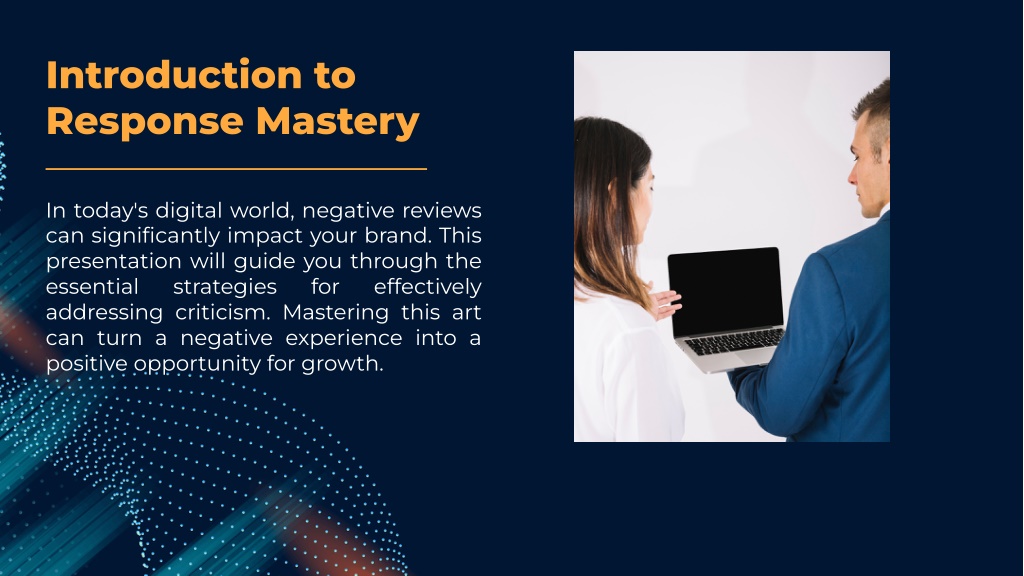 Introduction to Response Mastery

In today's digital world, negative reviews can significantly impact your brand. This presentation will guide you through the essential strategies for effectively addressing criticism. Mastering this art can turn a negative experience into a positive opportunity for growth.